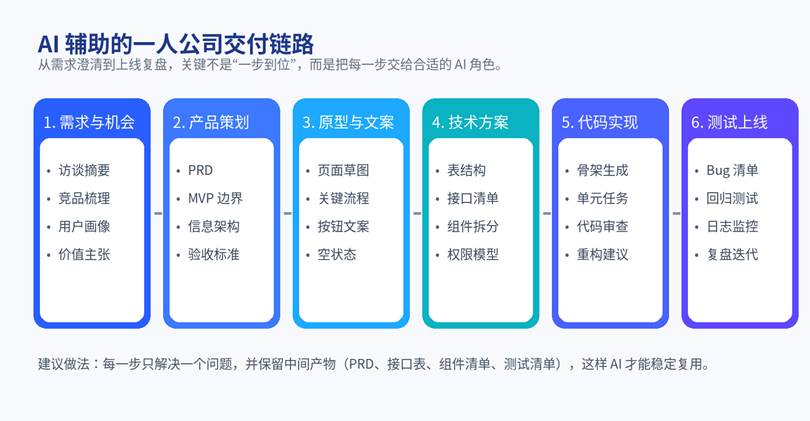 AI 辅助的一人公司交付链路
从需求澄清到上线复盘，关键不是“一步到位”，而是把每一步交给合适的 AI 角色。

1. 需求与机会
• 访谈摘要
• 竞品梳理
• 用户画像
• 价值主张

2. 产品策划
• PRD
• MVP 边界
• 信息架构
• 验收标准

3. 原型与文案
• 页面草图
• 关键流程
• 按钮文案
• 空状态

4. 技术方案
• 表结构
• 接口清单
• 组件拆分
• 权限模型

5. 代码实现
• 骨架生成
• 单元任务
• 代码审查
• 重构建议

6. 测试上线
• Bug 清单
• 回归测试
• 日志监控
• 复盘迭代

建议做法：每一步只解决一个问题，并保留中间产物（PRD、接口表、组件清单、测试清单），这样 AI 才能稳定复用。